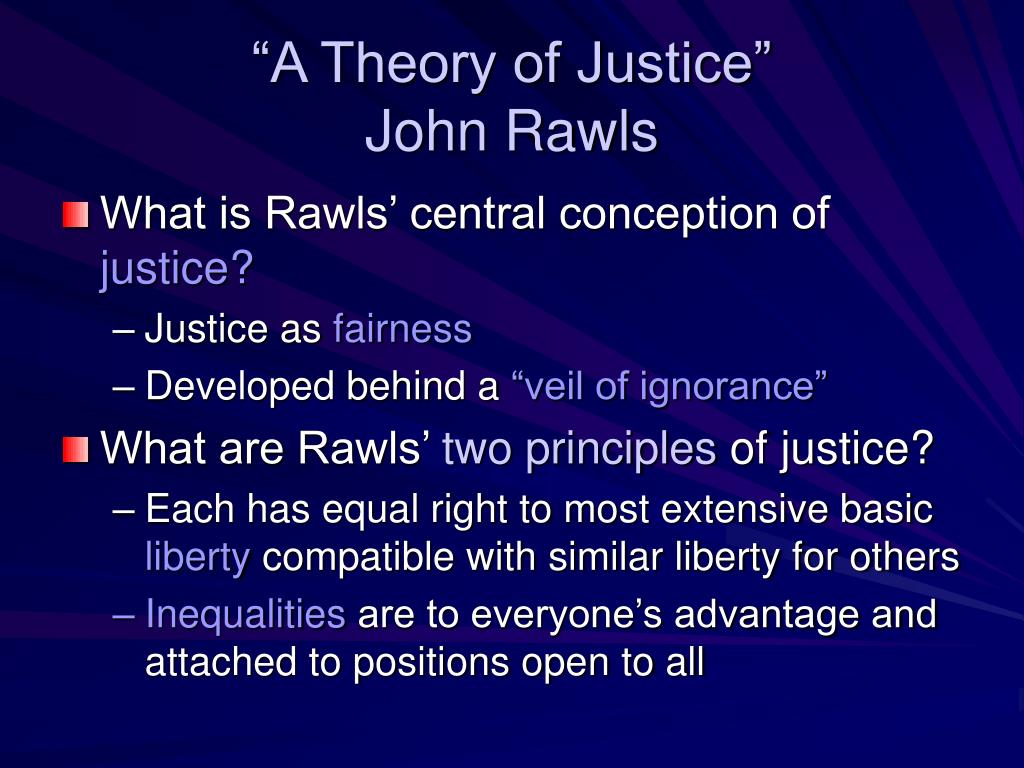 “A Theory of Justice”
John Rawls

What is Rawls’ central conception of justice?
– Justice as fairness
– Developed behind a “veil of ignorance”

What are Rawls’ two principles of justice?
– Each has equal right to most extensive basic liberty compatible with similar liberty for others
– Inequalities are to everyone’s advantage and attached to positions open to all